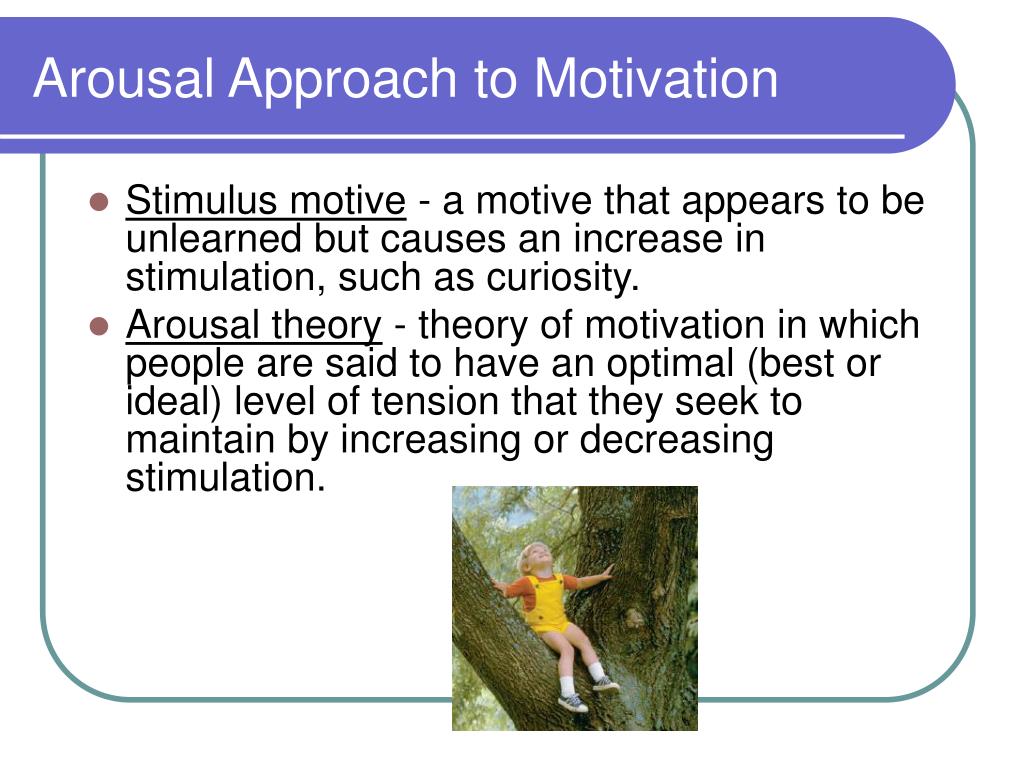 Arousal Approach to Motivation

- Stimulus motive - a motive that appears to be unlearned but causes an increase in stimulation, such as curiosity.
- Arousal theory - theory of motivation in which people are said to have an optimal (best or ideal) level of tension that they seek to maintain by increasing or decreasing stimulation.